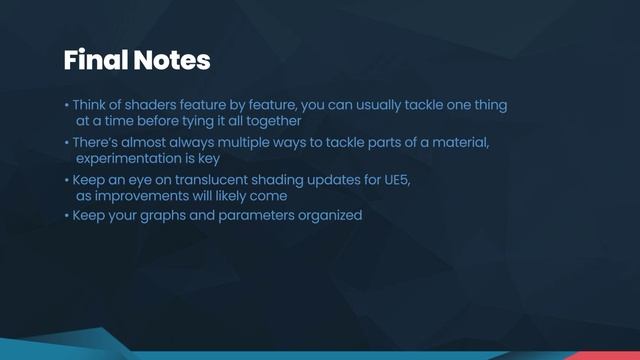 Final Notes

• Think of shaders feature by feature, you can usually tackle one thing at a time before tying it all together
• There's almost always multiple ways to tackle parts of a material, experimentation is key
• Keep an eye on translucent shading updates for UE5, as improvements will likely come
• Keep your graphs and parameters organized